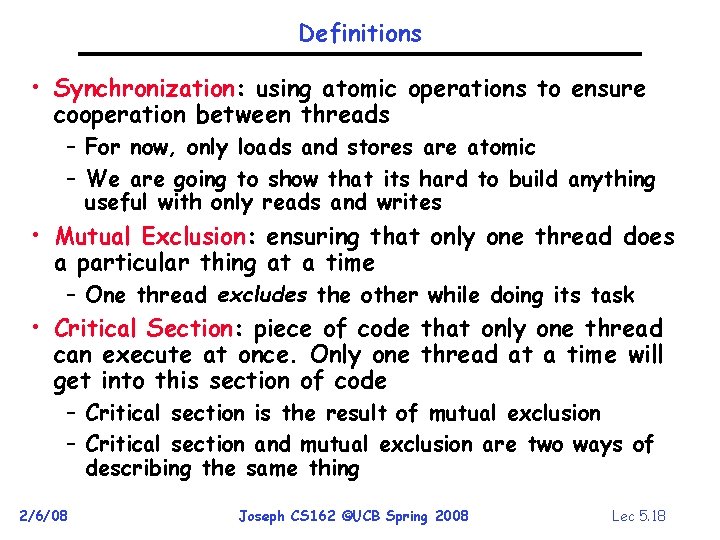 Definitions

• Synchronization: using atomic operations to ensure cooperation between threads
  – For now, only loads and stores are atomic
  – We are going to show that its hard to build anything useful with only reads and writes
• Mutual Exclusion: ensuring that only one thread does a particular thing at a time
  – One thread excludes the other while doing its task
• Critical Section: piece of code that only one thread can execute at once. Only one thread at a time will get into this section of code
  – Critical section is the result of mutual exclusion
  – Critical section and mutual exclusion are two ways of describing the same thing

2/6/08 Joseph CS162 ©UCB Spring 2008 Lec 5.18